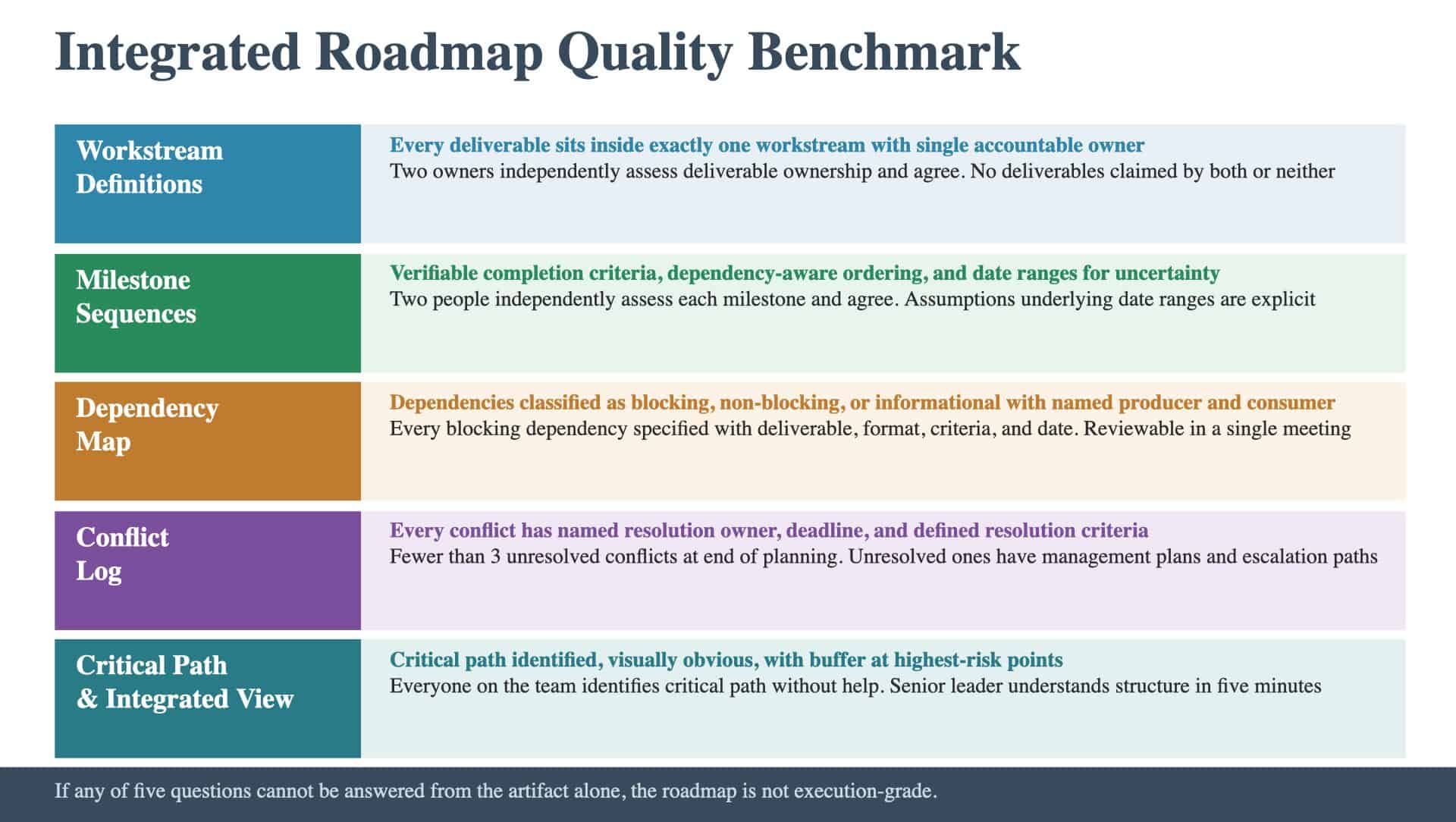 Integrated Roadmap Quality Benchmark

Workstream Definitions

Every deliverable sits inside exactly one workstream with single accountable owner
Two owners independently assess deliverable ownership and agree. No deliverables claimed by both or neither

Milestone Sequences

Verifiable completion criteria, dependency-aware ordering, and date ranges for uncertainty
Two people independently assess each milestone and agree. Assumptions underlying date ranges are explicit

Dependency Map

Dependencies classified as blocking, non-blocking, or informational with named producer and consumer
Every blocking dependency specified with deliverable, format, criteria, and date. Reviewable in a single meeting

Conflict Log

Every conflict has named resolution owner, deadline, and defined resolution criteria
Fewer than 3 unresolved conflicts at end of planning. Unresolved ones have management plans and escalation paths

Critical Path & Integrated View

Critical path identified, visually obvious, with buffer at highest-risk points
Everyone on the team identifies critical path without help. Senior leader understands structure in five minutes

If any of five questions cannot be answered from the artifact alone, the roadmap is not execution-grade.